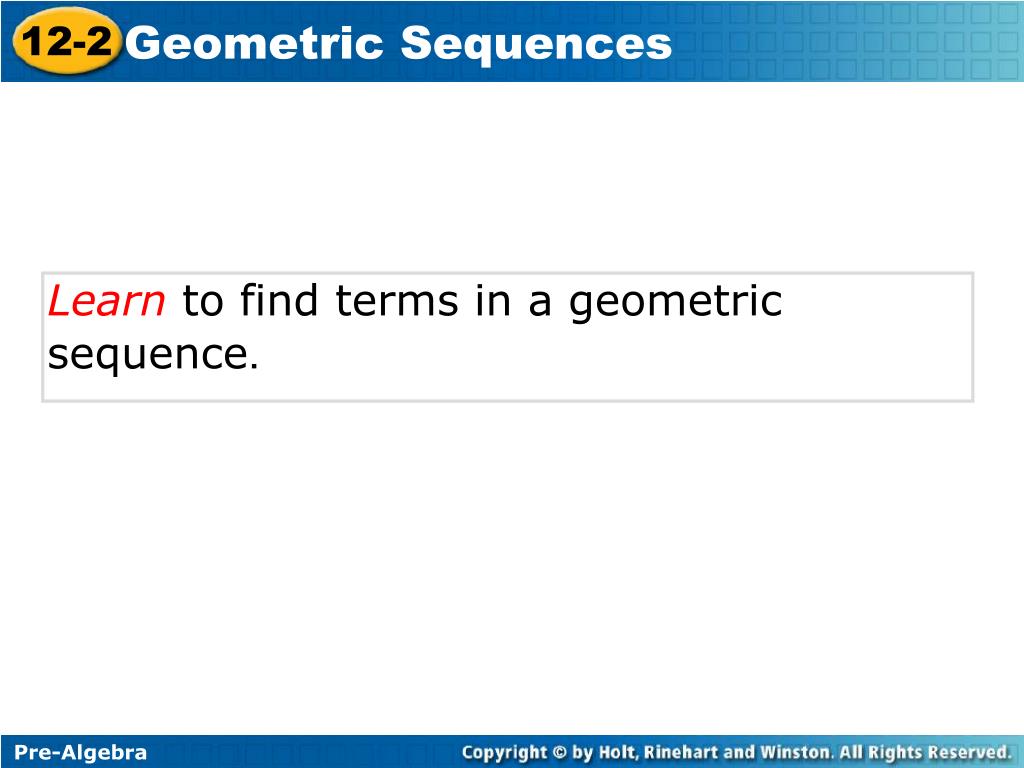 12-2 Geometric Sequences

Learn to find terms in a geometric sequence.

Pre-Algebra

Copyright © by Holt, Rinehart and Winston. All Rights Reserved.